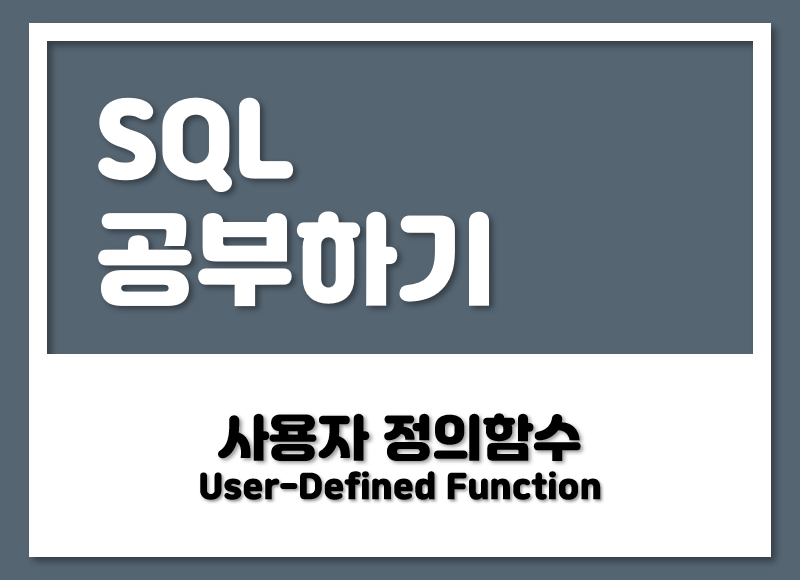 SQL
공부하기

사용자 정의함수
User-Defined Function